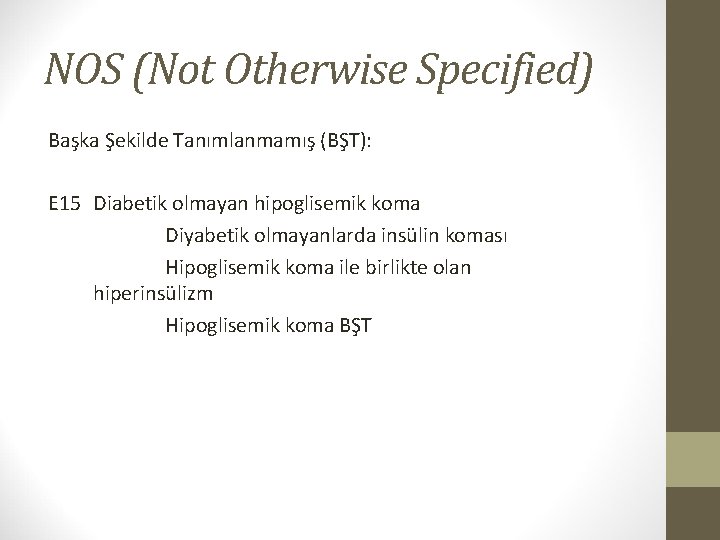 NOS (Not Otherwise Specified)

Başka Şekilde Tanımlanmamış (BŞT):

E15 Diabetik olmayan hipoglisemik koma

Diyabetik olmayanlarda insülin koması

Hipoglisemik koma ile birlikte olan hiperinsülizm

Hipoglisemik koma BŞT